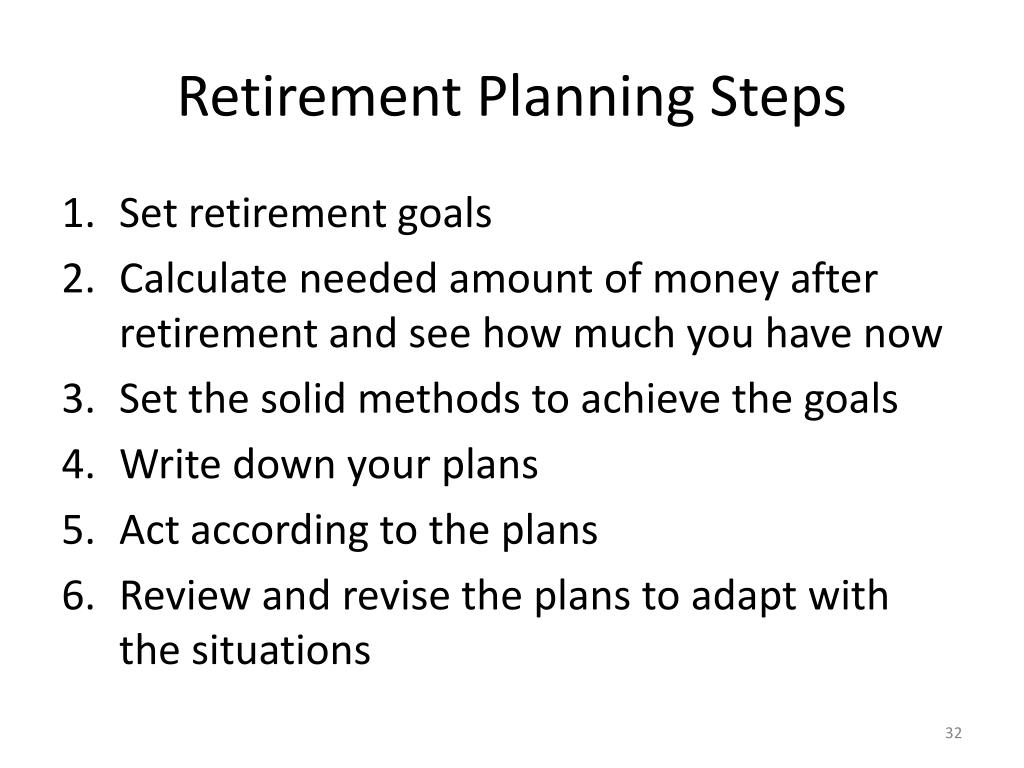 Retirement Planning Steps

1. Set retirement goals
2. Calculate needed amount of money after retirement and see how much you have now
3. Set the solid methods to achieve the goals
4. Write down your plans
5. Act according to the plans
6. Review and revise the plans to adapt with the situations

32